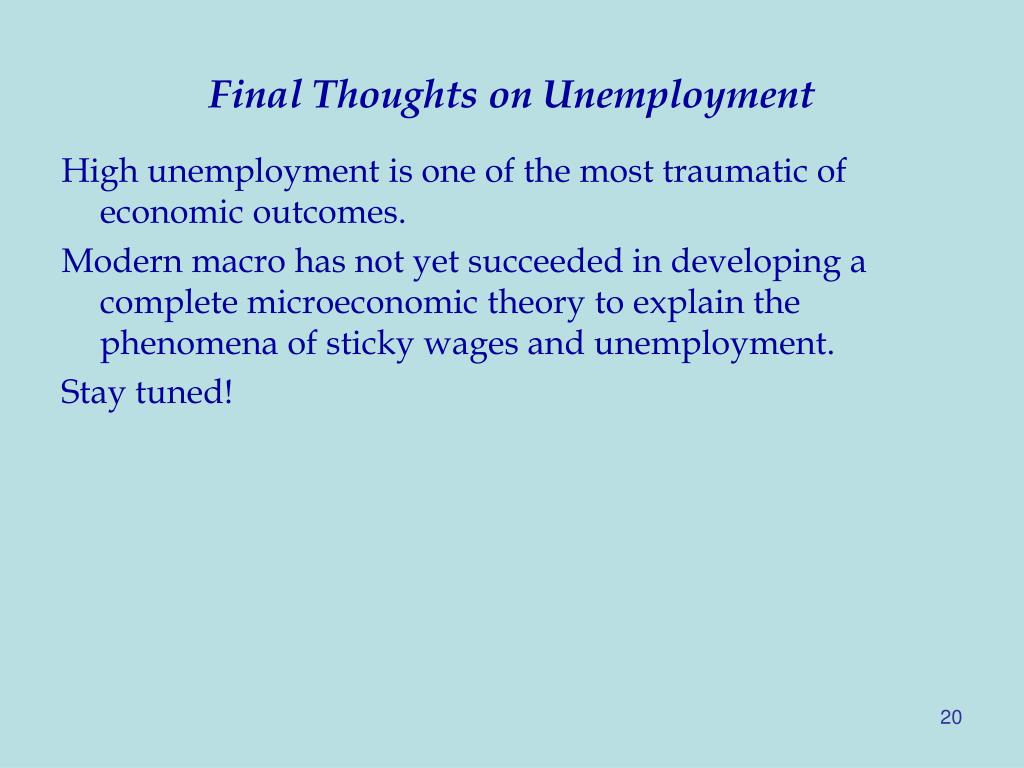 Final Thoughts on Unemployment

High unemployment is one of the most traumatic of economic outcomes.

Modern macro has not yet succeeded in developing a complete microeconomic theory to explain the phenomena of sticky wages and unemployment.

Stay tuned!

20